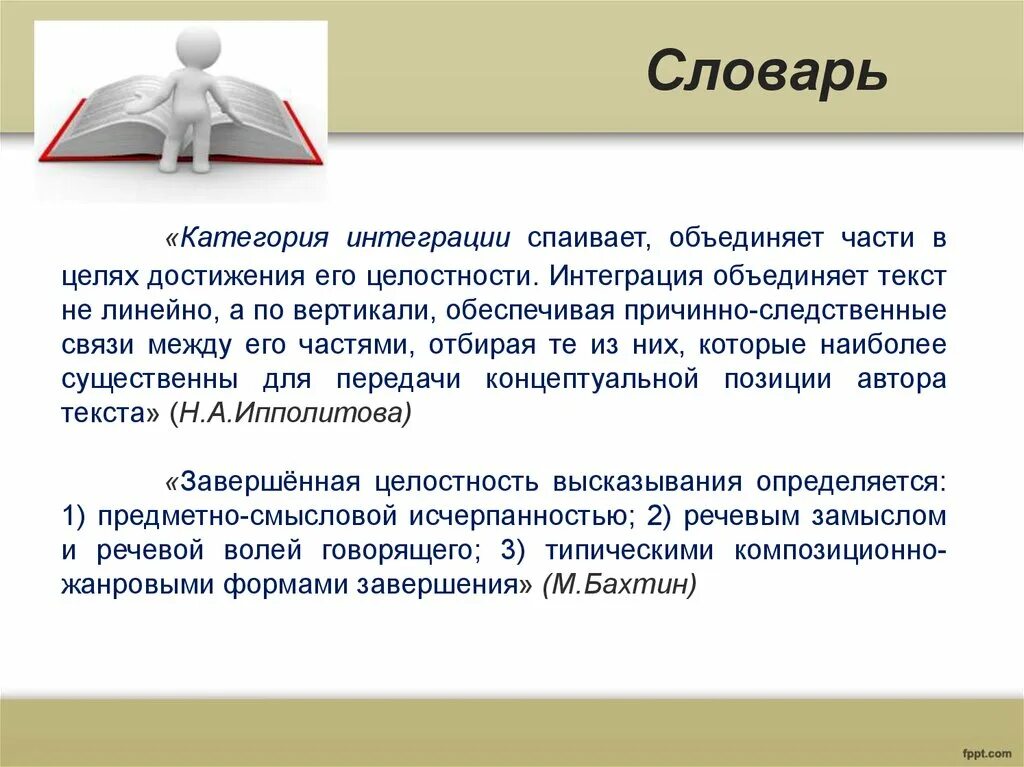 Словарь

«Категория интеграции спаивает, объединяет части в целях достижения его целостности. Интеграция объединяет текст не линейно, а по вертикали, обеспечивая причинно-следственные связи между его частями, отбирая те из них, которые наиболее существенны для передачи концептуальной позиции автора текста» (Н.А.Ипполитова)

«Завершённая целостность высказывания определяется: 1) предметно-смысловой исчерпанностью; 2) речевым замыслом и речевой волей говорящего; 3) типическими композиционно-жанровыми формами завершения» (М.Бахтин)

fppt.com